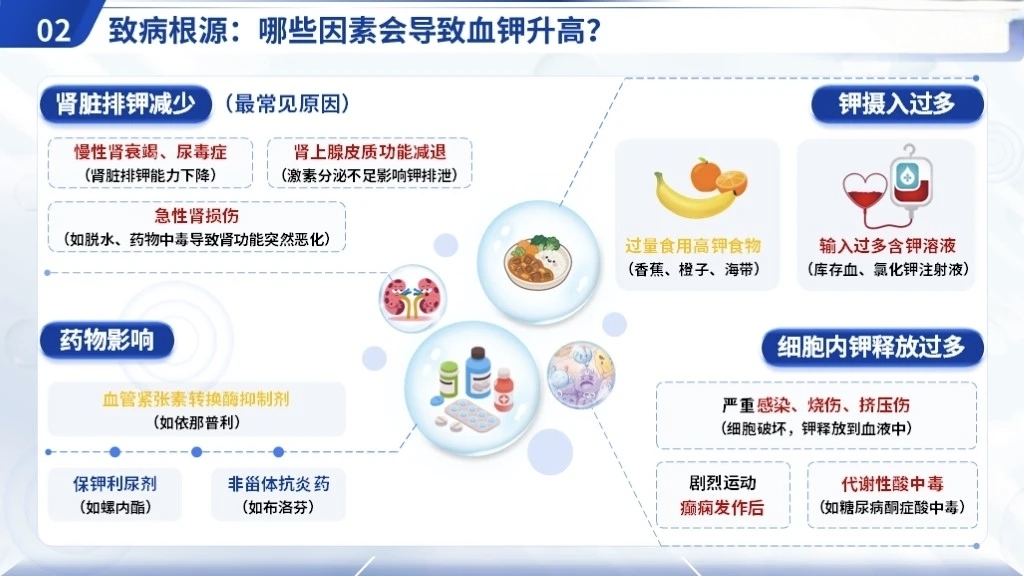 02 致病根源：哪些因素会导致血钾升高？

肾脏排钾减少 （最常见原因）

慢性肾衰竭、尿毒症
（肾脏排钾能力下降）

肾上腺皮质功能减退
（激素分泌不足影响钾排泄）

急性肾损伤
（如脱水、药物中毒导致肾功能突然恶化）

药物影响

血管紧张素转换酶抑制剂
（如依那普利）

保钾利尿剂
（如螺内酯）

非甾体抗炎 药
（如布洛芬）

钾摄入过多

过量食用高钾食物
（香蕉、橙子、海带）

输入过多含钾溶液
（库存血、氯化钾注射液）

细胞内钾释放过多

严重感染、烧伤、挤压伤
（细胞破坏，钾释放到血液中）

剧烈运动
癫痫发作后

代谢性酸中毒
（如糖尿病酮症酸中毒）